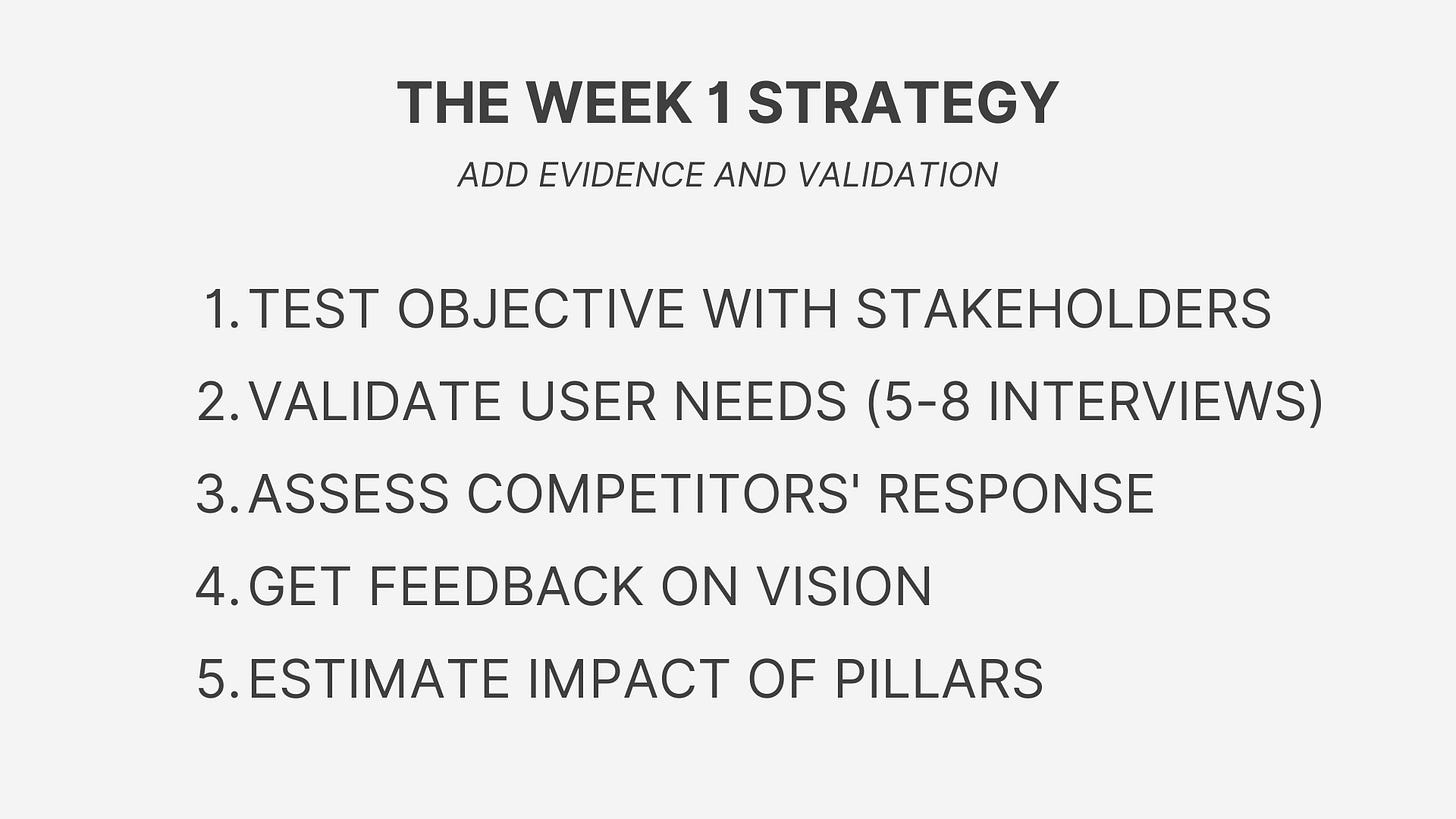 THE WEEK 1 STRATEGY

ADD EVIDENCE AND VALIDATION

1. TEST OBJECTIVE WITH STAKEHOLDERS
2. VALIDATE USER NEEDS (5-8 INTERVIEWS)
3. ASSESS COMPETITORS' RESPONSE
4. GET FEEDBACK ON VISION
5. ESTIMATE IMPACT OF PILLARS